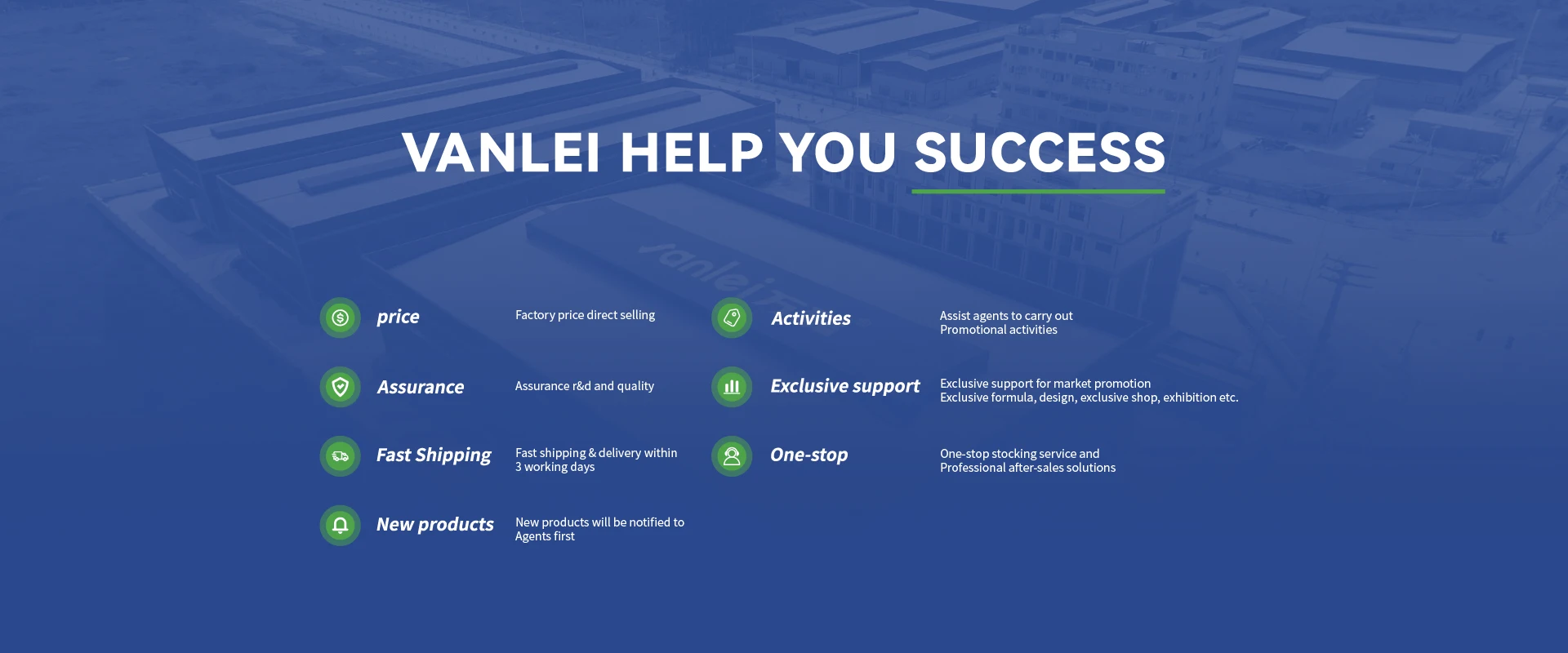 VANLEI HELP YOU SUCCESS

vanlei

price
Factory price direct selling

Assurance
Assurance r&d and quality

Fast Shipping
Fast shipping & delivery within 3 working days

New products
New products will be notified to Agents first

Activities
Assist agents to carry out Promotional activities

Exclusive support
Exclusive support for market promotion
Exclusive formula, design, exclusive shop, exhibition etc.

One-stop
One-stop stocking service and Professional after-sales solutions